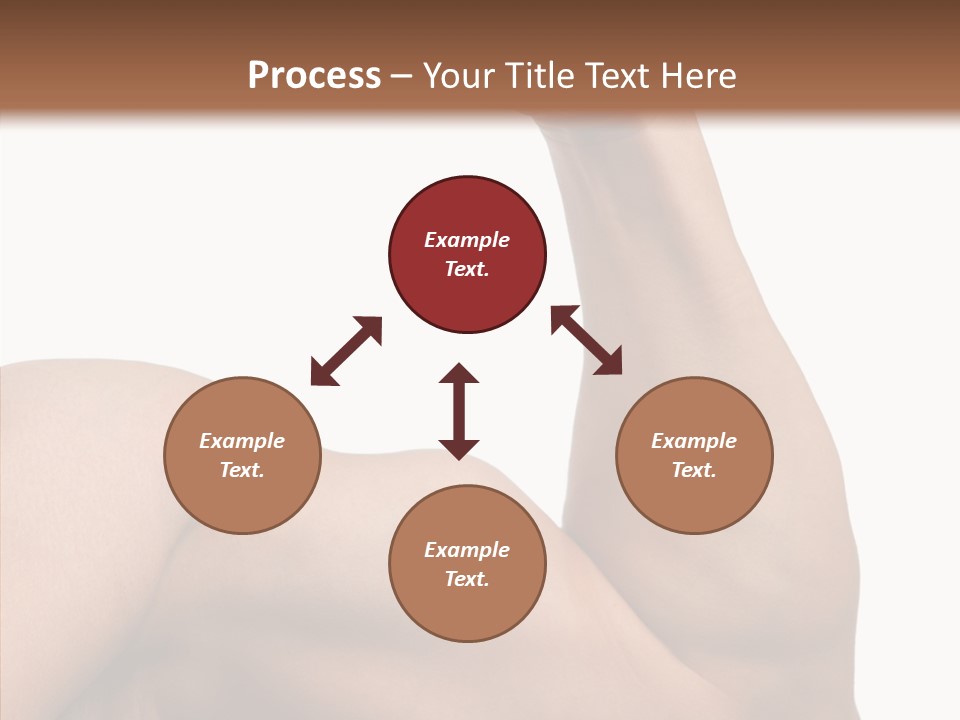 Process – Your Title Text Here

Example Text.

Example Text.

Example Text.

Example Text.